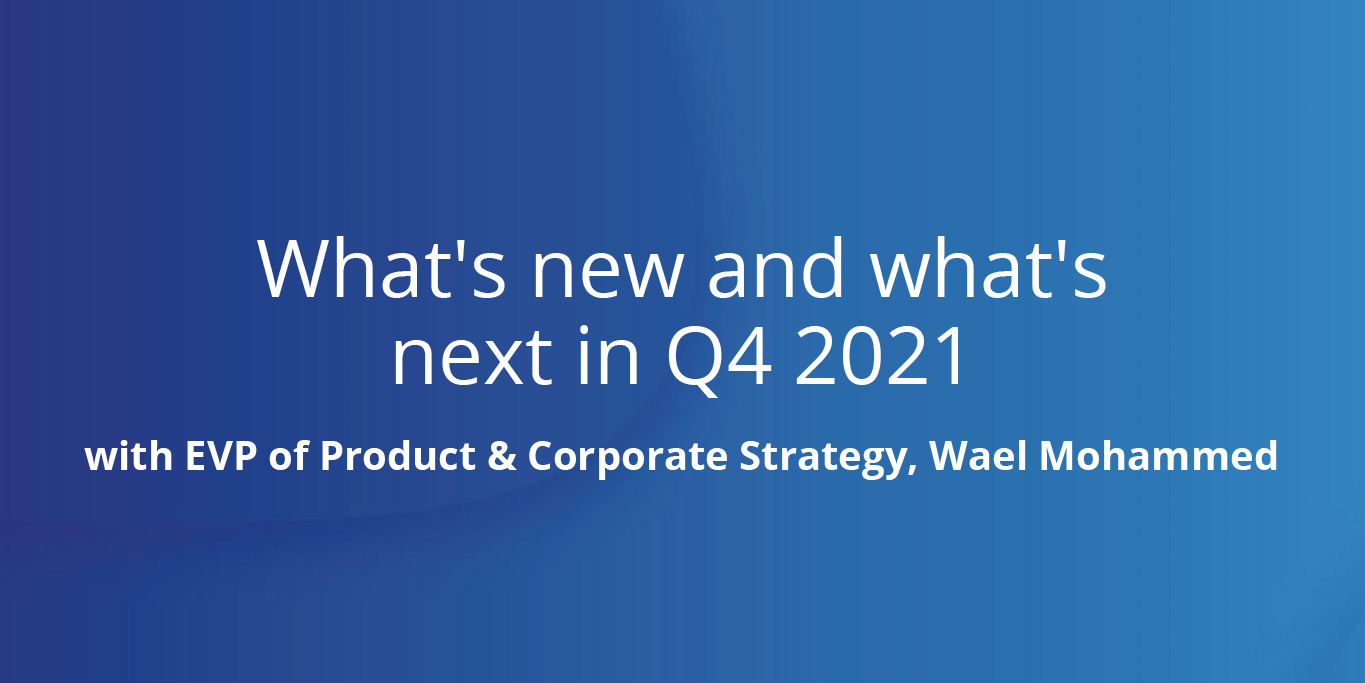 What's new and what's next in Q4 2021

with EVP of Product & Corporate Strategy, Wael Mohammed